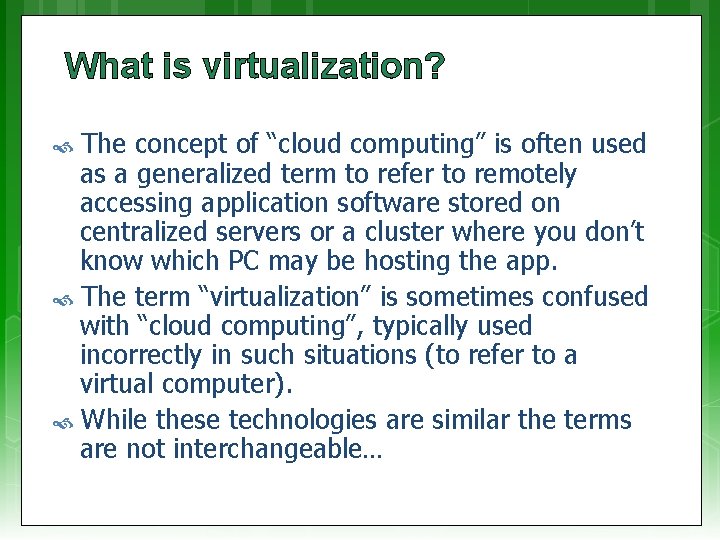 What is virtualization?

The concept of “cloud computing” is often used as a generalized term to refer to remotely accessing application software stored on centralized servers or a cluster where you don’t know which PC may be hosting the app.

The term “virtualization” is sometimes confused with “cloud computing”, typically used incorrectly in such situations (to refer to a virtual computer).

While these technologies are similar the terms are not interchangeable…